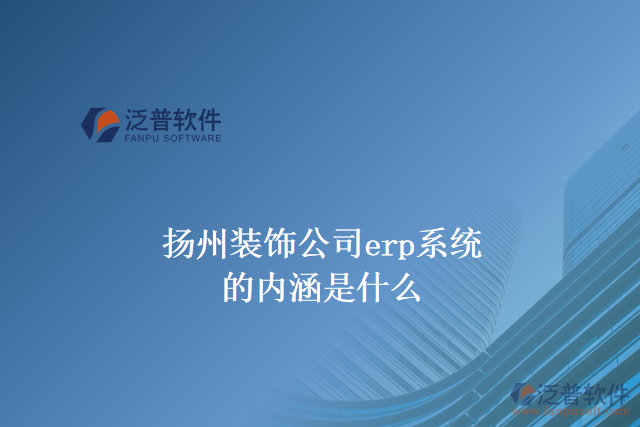 泛普软件
FANPU SOFTWARE

扬州装饰公司erp系统的内涵是什么

泛普软件
www.fanpusoft.com